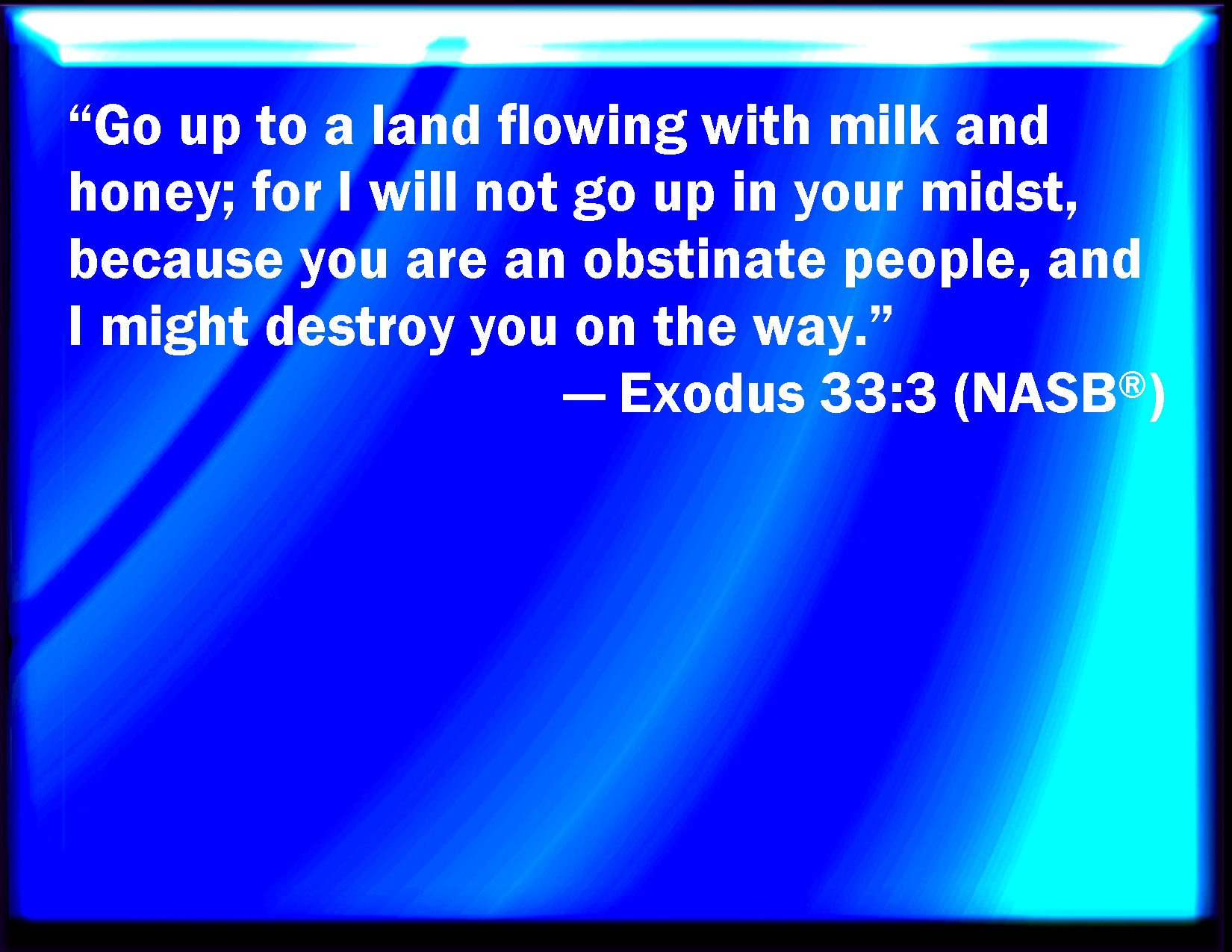 “Go up to a land flowing with milk and honey; for I will not go up in your midst, because you are an obstinate people, and I might destroy you on the way.”

— Exodus 33:3 (NASB®)